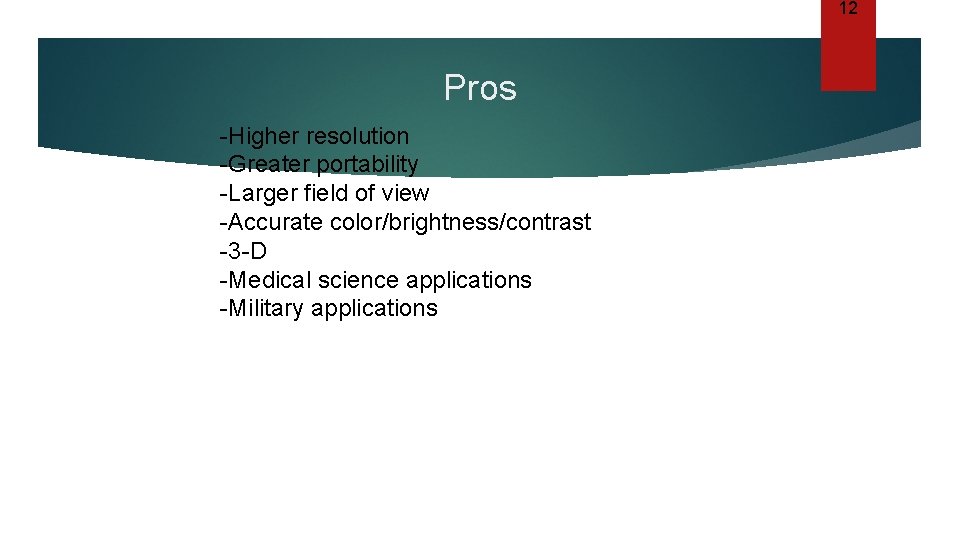 12

Pros

-Higher resolution
-Greater portability
-Larger field of view
-Accurate color/brightness/contrast
-3-D
-Medical science applications
-Military applications